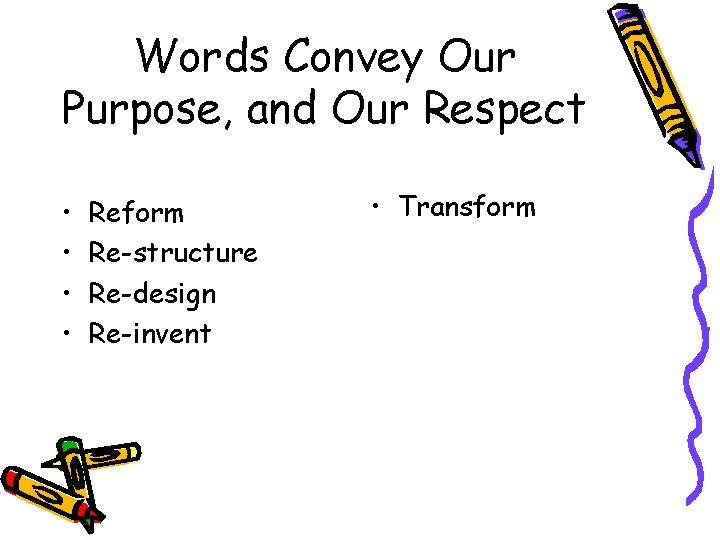 Words Convey Our Purpose, and Our Respect

• Reform
• Re-structure
• Re-design
• Re-invent

• Transform